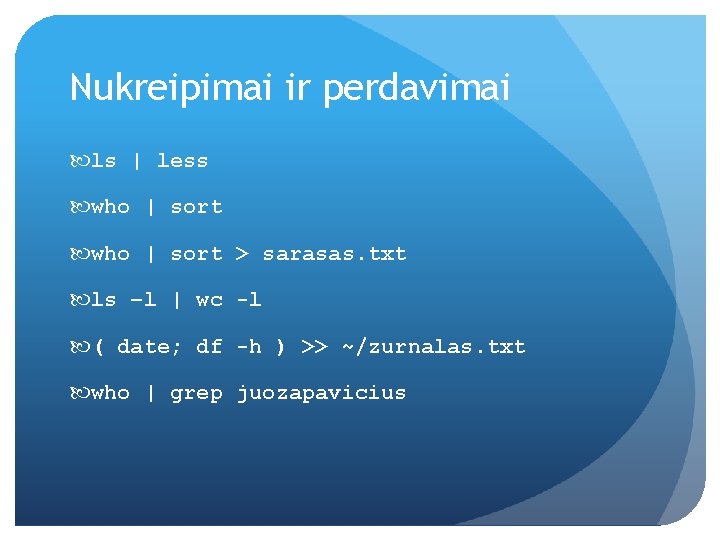 Nukreipimai ir perdavimai

ls | less

who | sort

who | sort > sarasas.txt

ls –l | wc -l

( date; df -h ) >> ~/zurnalas.txt

who | grep juozapavicius